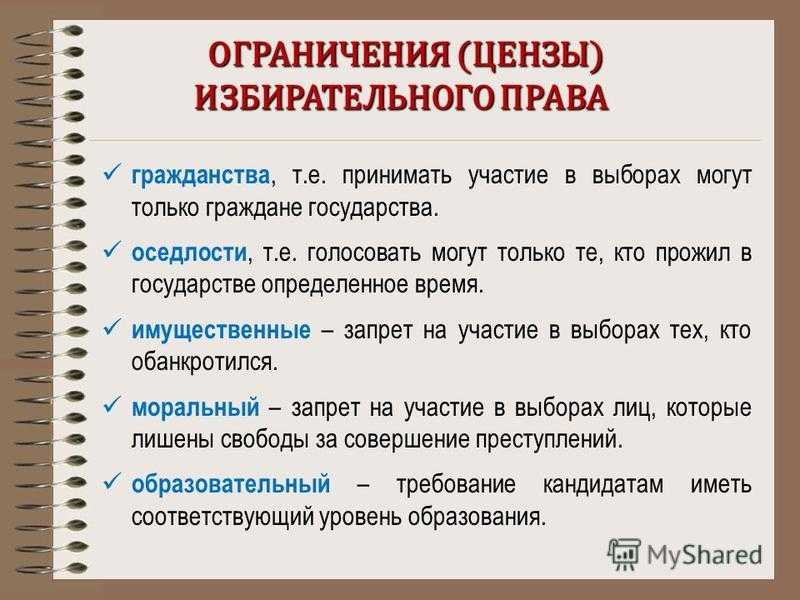 ОГРАНИЧЕНИЯ (ЦЕНЗЫ) ИЗБИРАТЕЛЬНОГО ПРАВА

✓ гражданства, т.е. принимать участие в выборах могут только граждане государства.

✓ оседлости, т.е. голосовать могут только те, кто прожил в государстве определенное время.

✓ имущественные – запрет на участие в выборах тех, кто обанкротился.

✓ моральный – запрет на участие в выборах лиц, которые лишены свободы за совершение преступлений.

✓ образовательный – требование кандидатам иметь соответствующий уровень образования.

MyShared